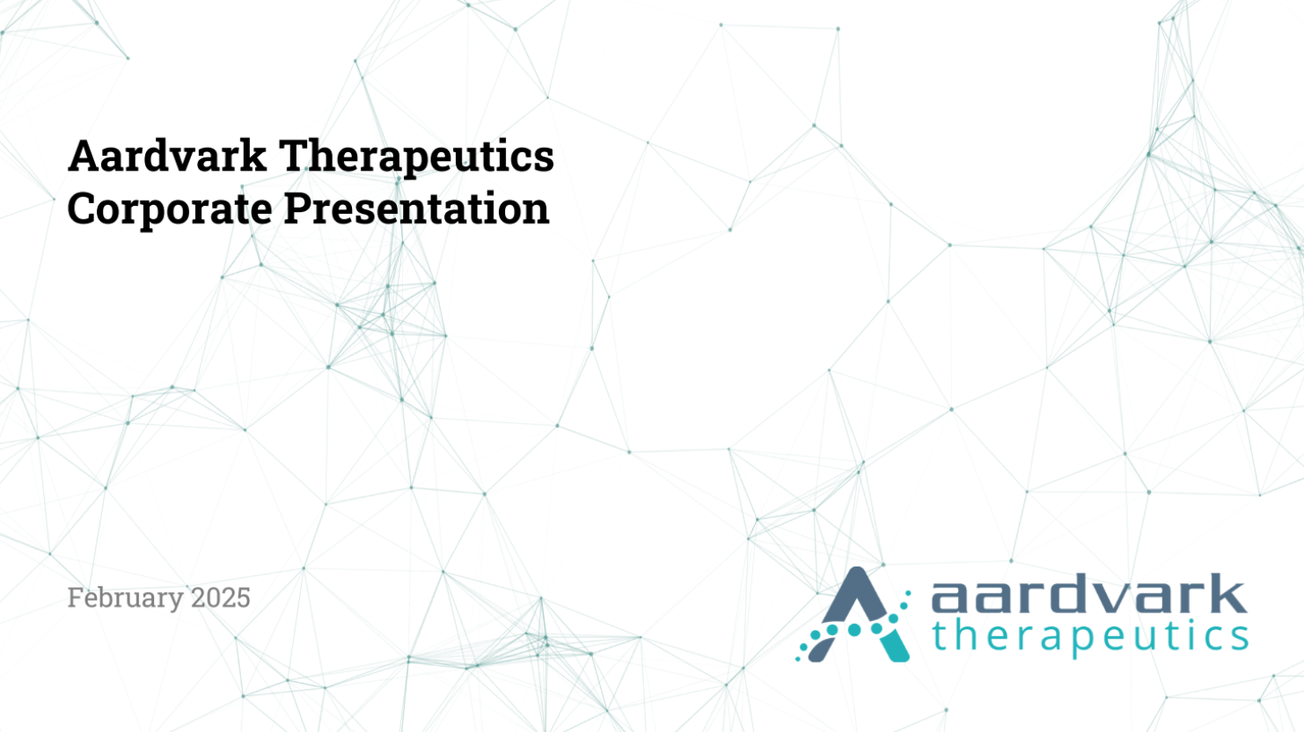 Aardvark Therapeutics Corporate Presentation

February 2025

aardvark therapeutics